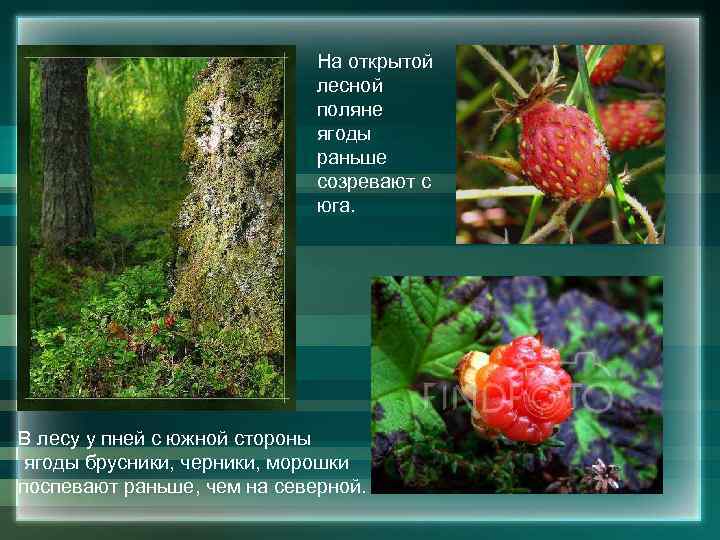 На открытой лесной поляне ягоды раньше созревают с юга.

FINDFOTO

В лесу у пней с южной стороны ягоды брусники, черники, морошки поспевают раньше, чем на северной.